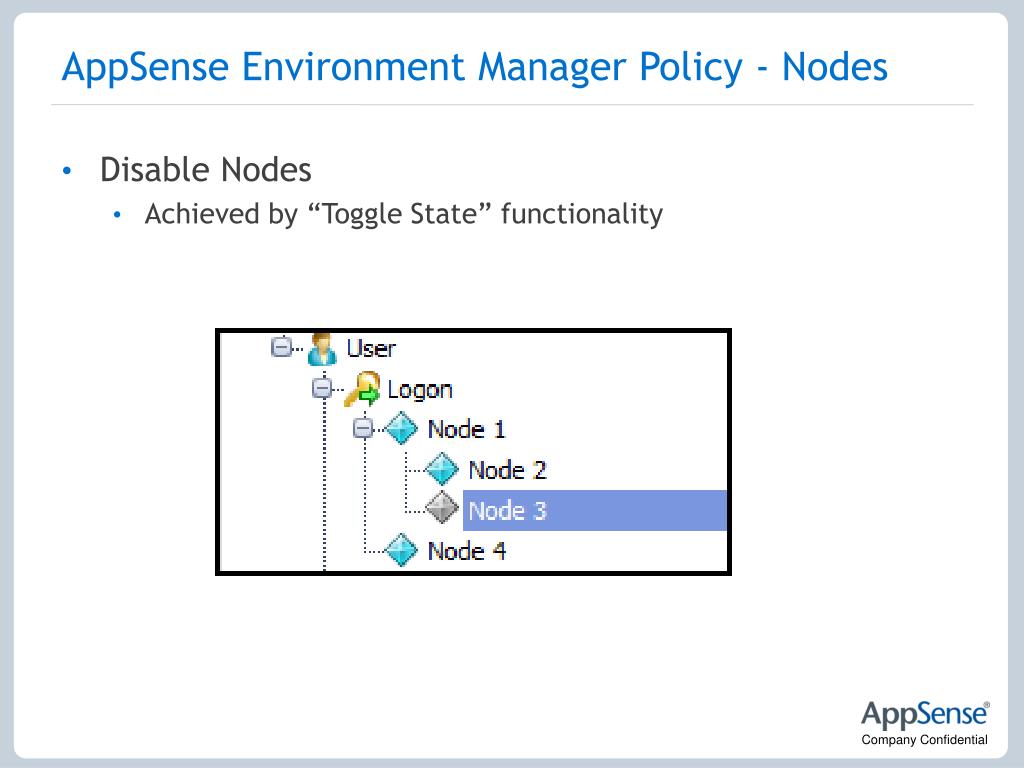 AppSense Environment Manager Policy - Nodes

• Disable Nodes
  • Achieved by “Toggle State” functionality

User
Logon
Node 1
Node 2
Node 3
Node 4

AppSense®
Company Confidential